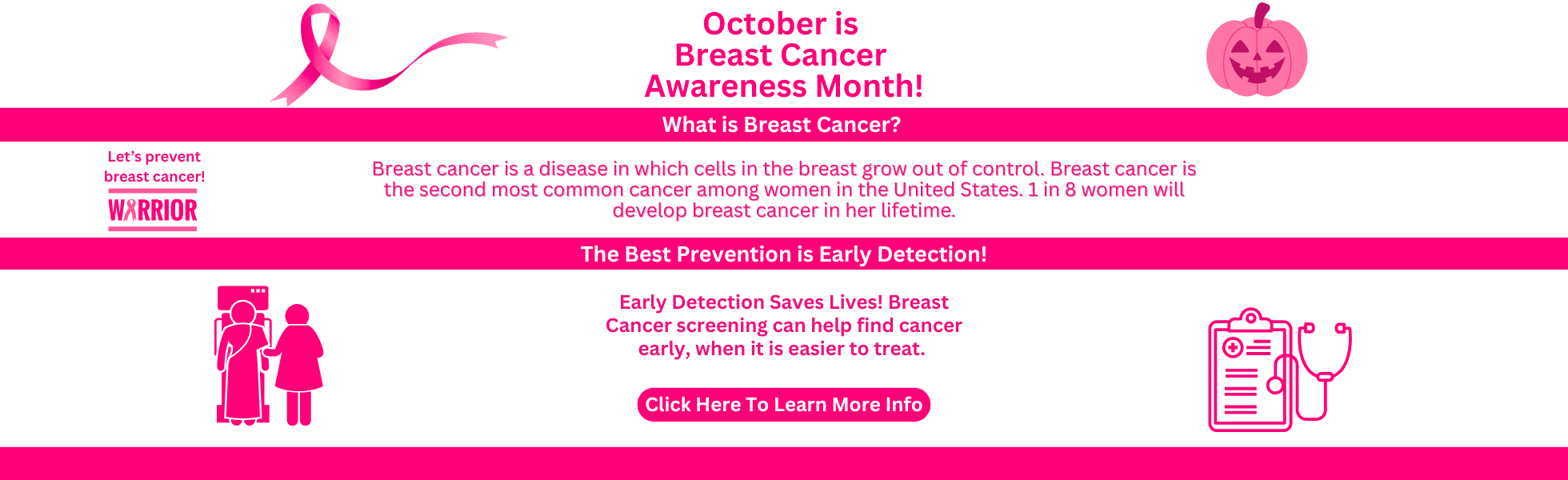 October is
Breast Cancer
Awareness Month!

What is Breast Cancer?

Let's prevent breast cancer!

WARRIOR

Breast cancer is a disease in which cells in the breast grow out of control. Breast cancer is the second most common cancer among women in the United States. 1 in 8 women will develop breast cancer in her lifetime.

The Best Prevention is Early Detection!

Early Detection Saves Lives! Breast Cancer screening can help find cancer early, when it is easier to treat.

Click Here To Learn More Info